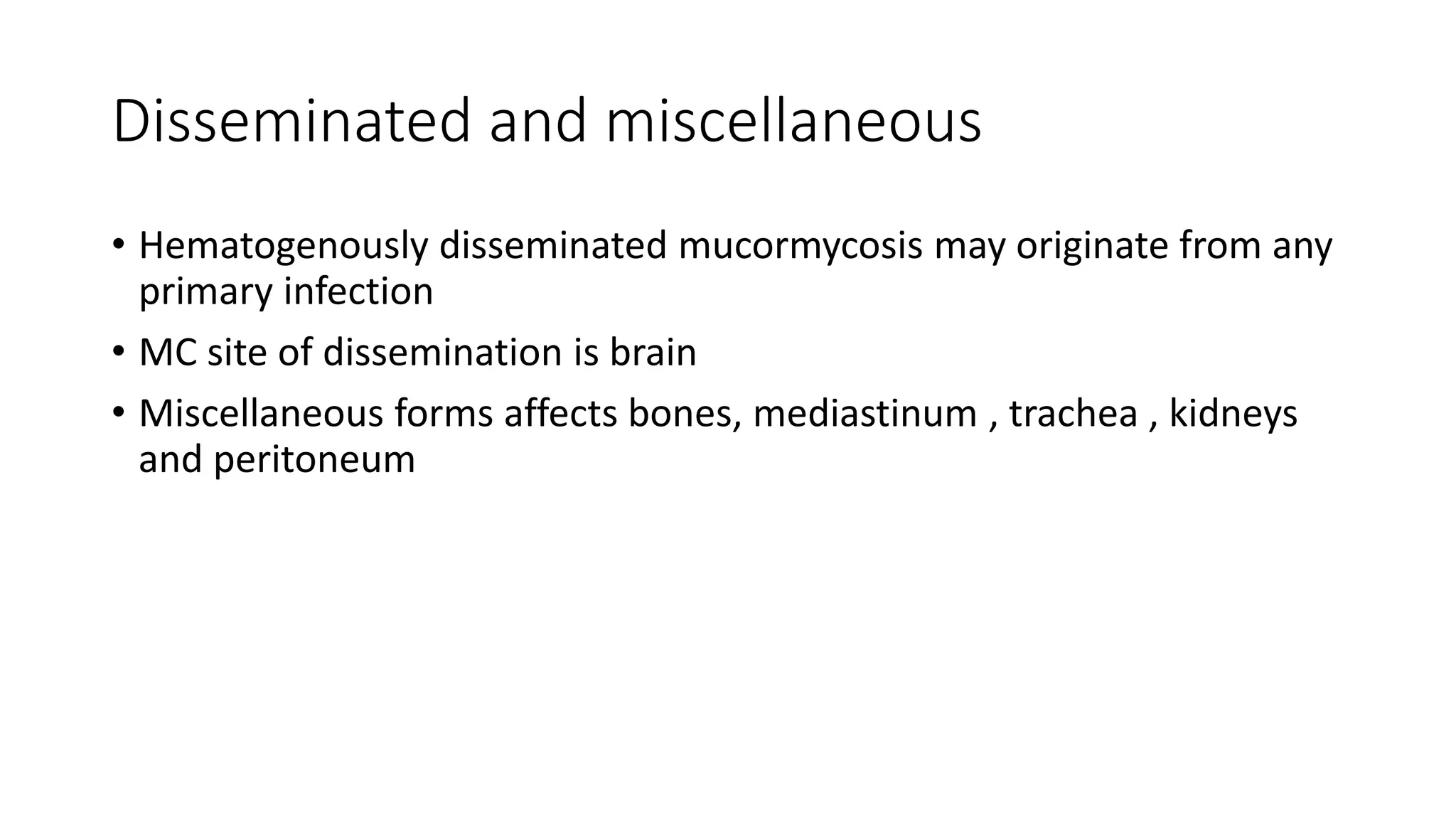 Disseminated and miscellaneous

• Hematogenously disseminated mucormycosis may originate from any primary infection
• MC site of dissemination is brain
• Miscellaneous forms affects bones, mediastinum , trachea , kidneys and peritoneum